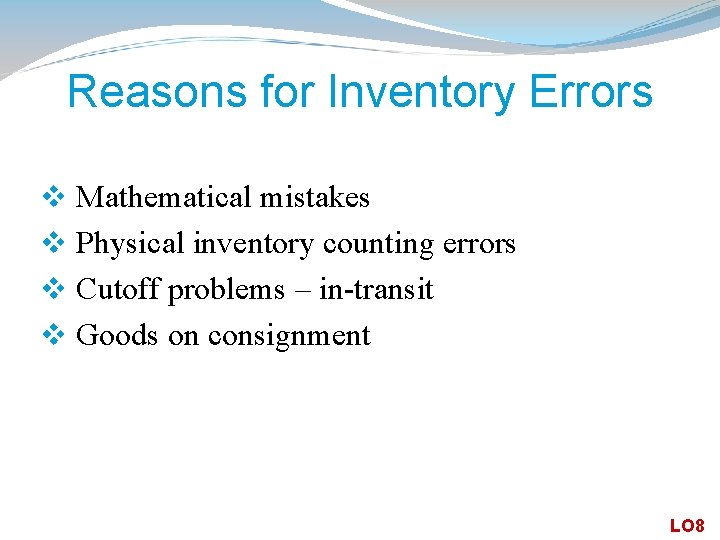 Reasons for Inventory Errors

❖ Mathematical mistakes
❖ Physical inventory counting errors
❖ Cutoff problems – in-transit
❖ Goods on consignment

LO8